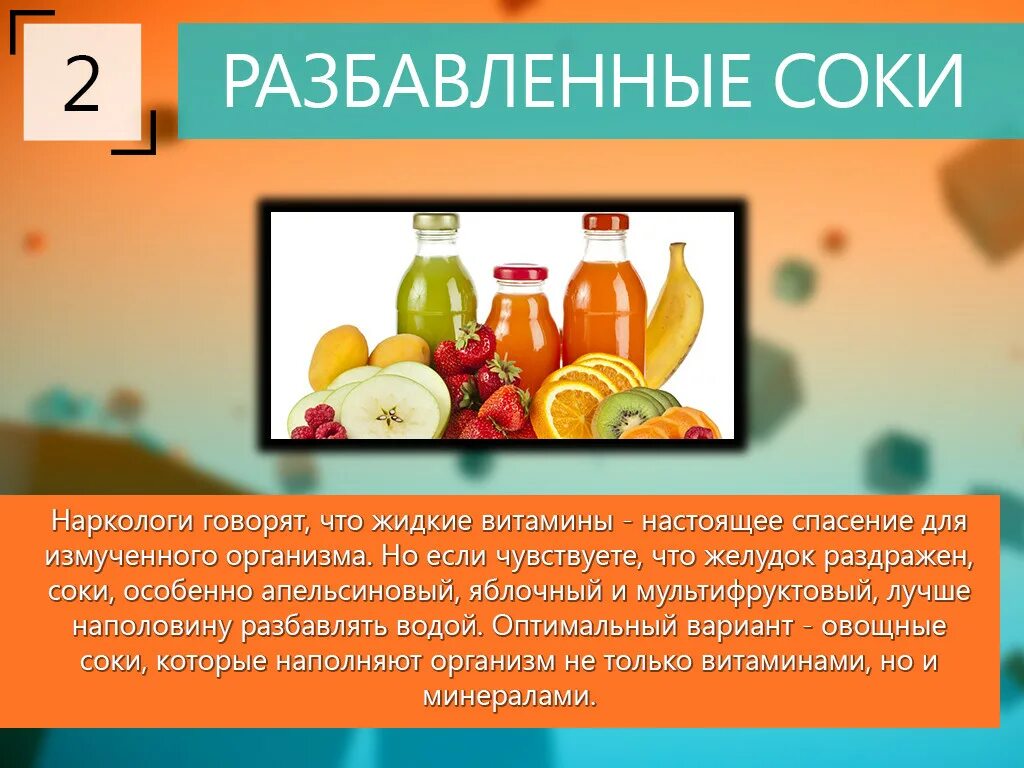 2

РАЗБАВЛЕННЫЕ СОКИ

Наркологи говорят, что жидкие витамины - настоящее спасение для измученного организма. Но если чувствуете, что желудок раздражен, соки, особенно апельсиновый, яблочный и мультифруктовый, лучше наполовину разбавлять водой. Оптимальный вариант - овощные соки, которые наполняют организм не только витаминами, но и минералами.